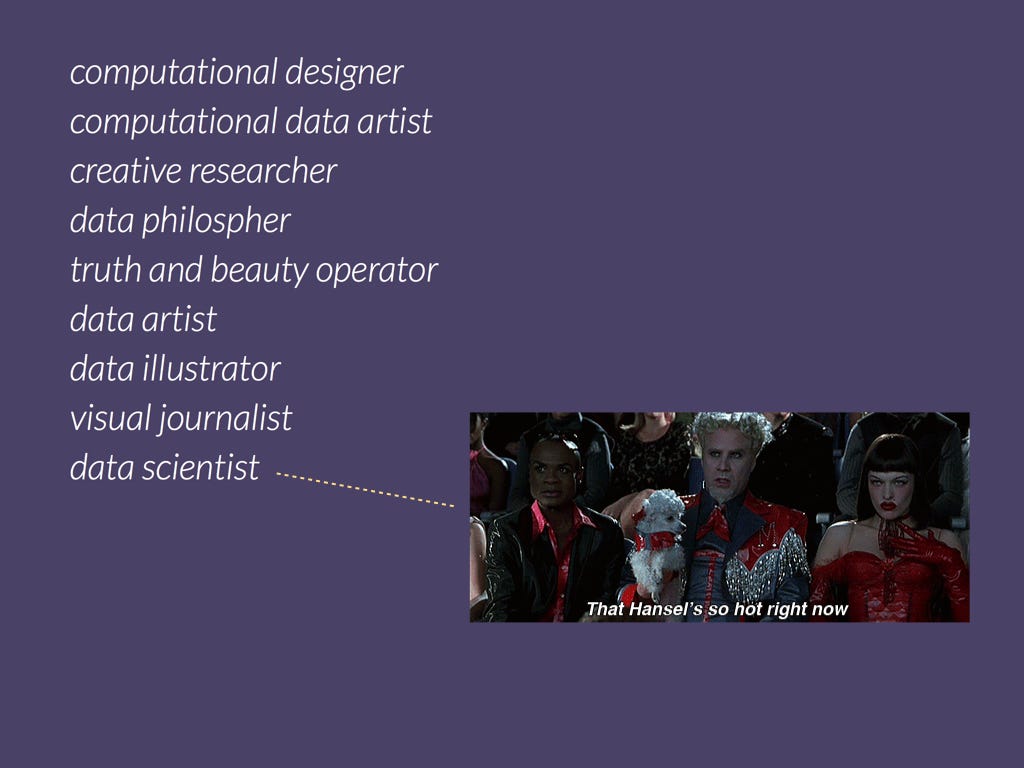 computational designer
computational data artist
creative researcher
data philospher
truth and beauty operator
data artist
data illustrator
visual journalist
data scientist

That Hansel's so hot right now